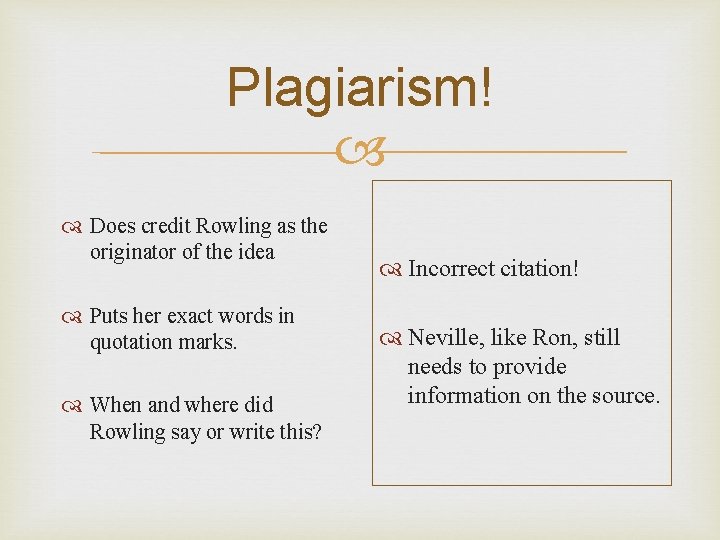 Plagiarism!

Does credit Rowling as the originator of the idea

Puts her exact words in quotation marks.

When and where did Rowling say or write this?

Incorrect citation!

Neville, like Ron, still needs to provide information on the source.